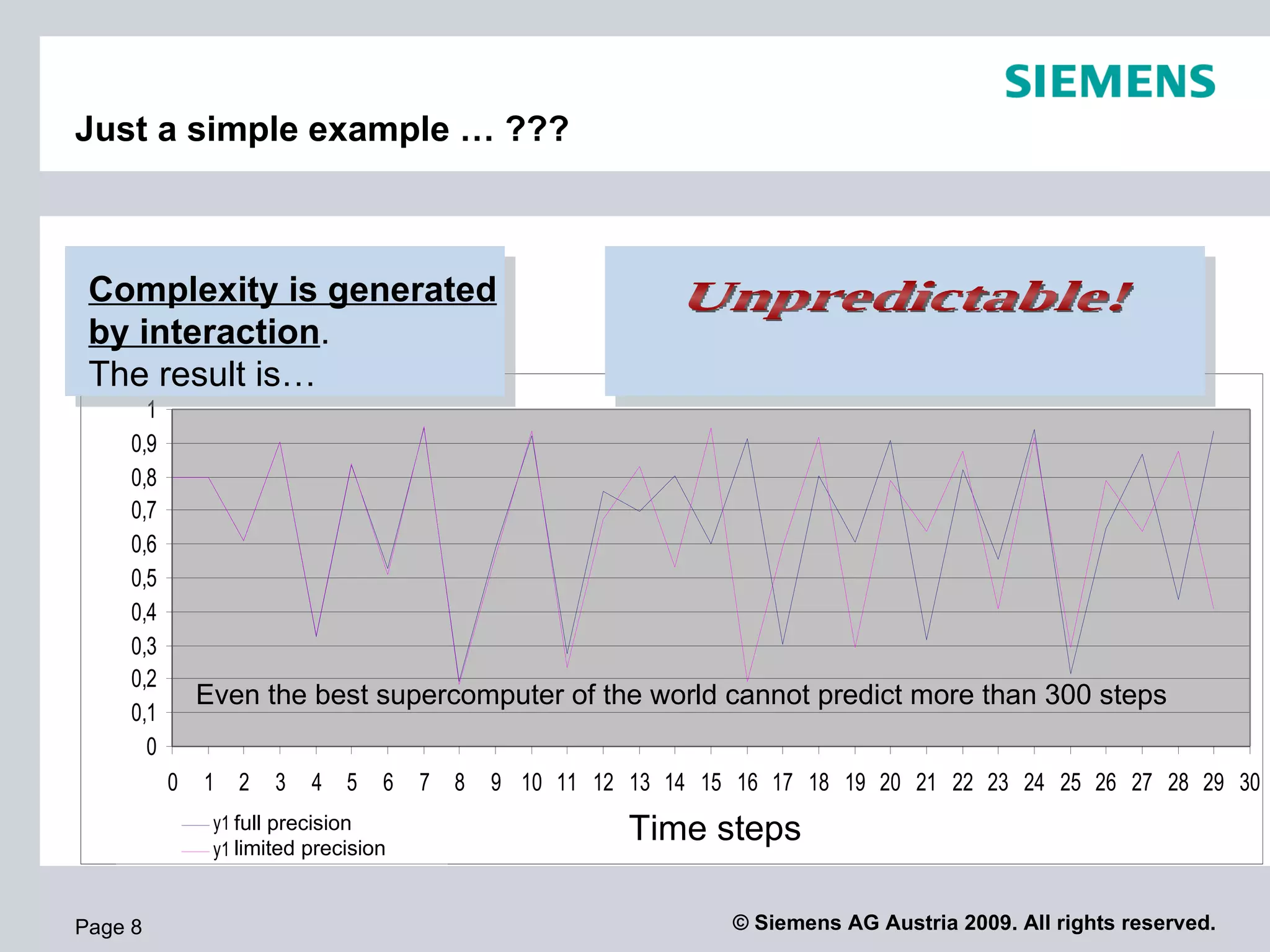 SIEMENS

Just a simple example … ???

Complexity is generated by interaction.
The result is…

Unpredictable!

1
0,9
0,8
0,7
0,6
0,5
0,4
0,3
0,2
0,1
0

Even the best supercomputer of the world cannot predict more than 300 steps

0 1 2 3 4 5 6 7 8 9 10 11 12 13 14 15 16 17 18 19 20 21 22 23 24 25 26 27 28 29 30

y1 full precision
y1 limited precision

Time steps

Page 8

© Siemens AG Austria 2009. All rights reserved.